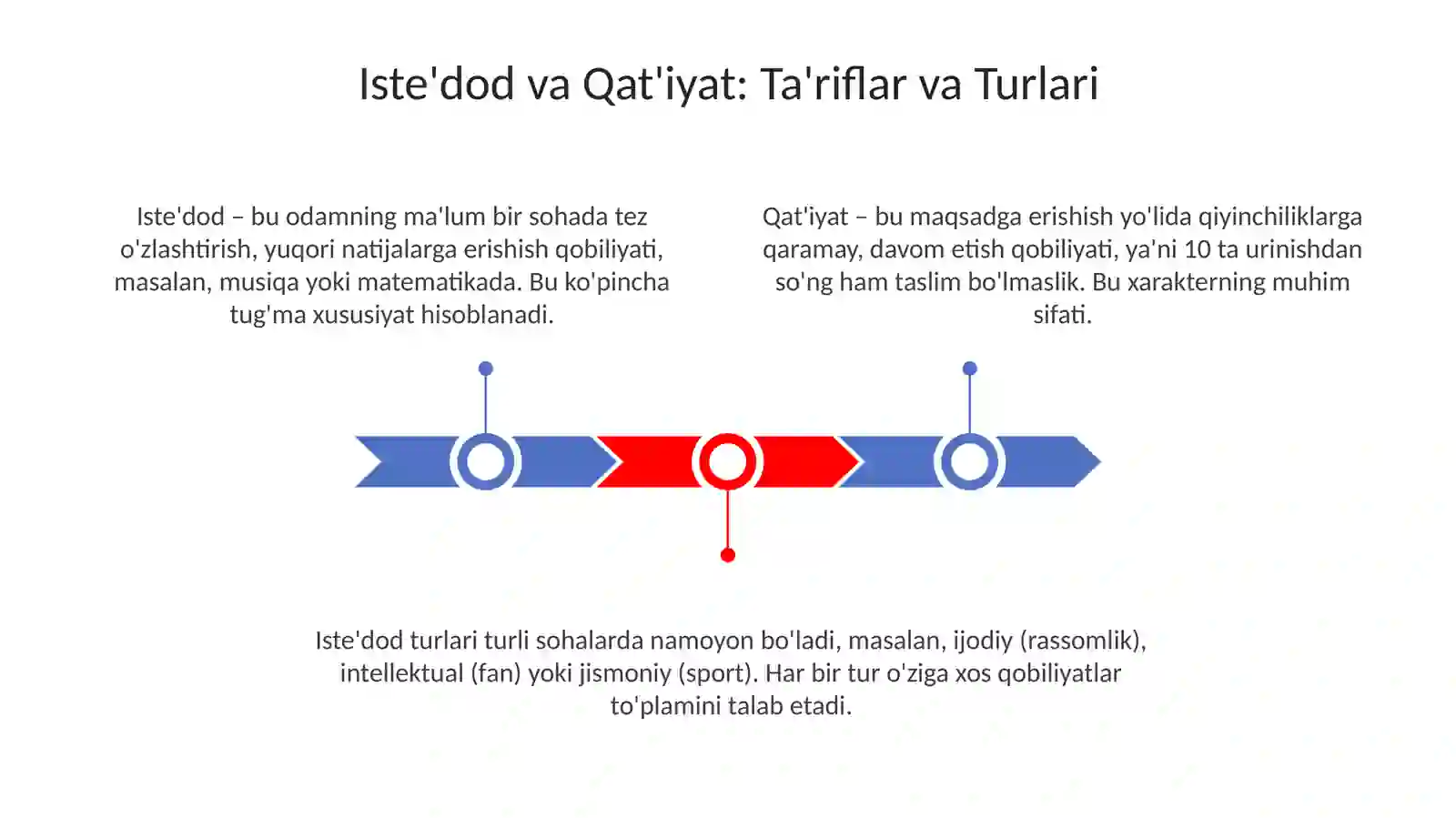 Iste'dod va Qat'iyat: Ta'riflar va Turlari

Iste'dod – bu odamning ma'lum bir sohada tez o'zlashtirish, yuqori natijalarga erishish qobiliyati, masalan, musiqa yoki matematikada. Bu ko'pincha tug'ma xususiyat hisoblanadi.

Qat'iyat – bu maqsadga erishish yo'lida qiyinchiliklarga qaramay, davom etish qobiliyati, ya'ni 10 ta urinishdan so'ng ham taslim bo'lmaslik. Bu xarakterning muhim sifati.

Iste'dod turlari turli sohalarda namoyon bo'ladi, masalan, ijodiy (rassomlik), intellektual (fan) yoki jismoniy (sport). Har bir tur o'ziga xos qobiliyatlar to'plamini talab etadi.